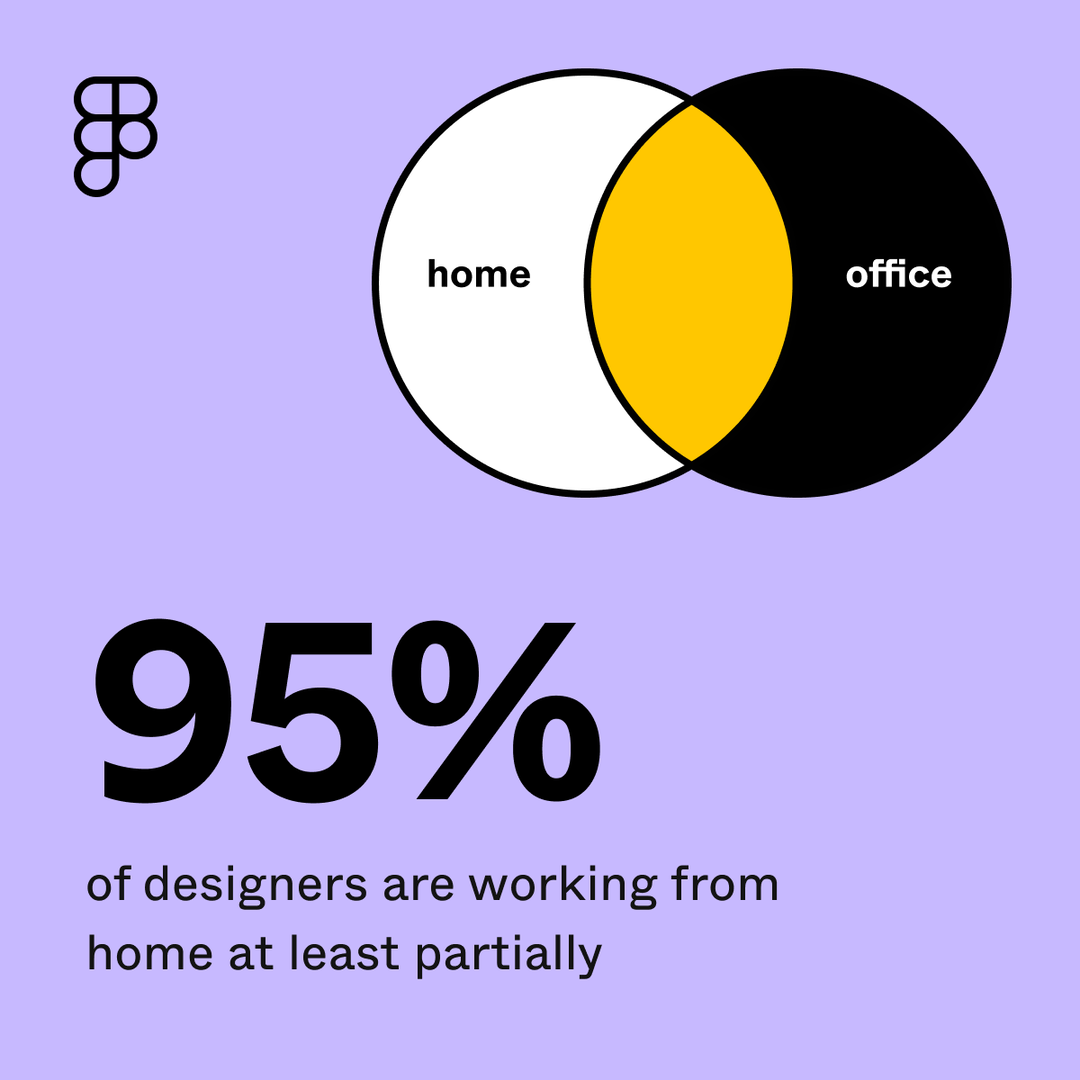 home

office

95%

of designers are working from home at least partially